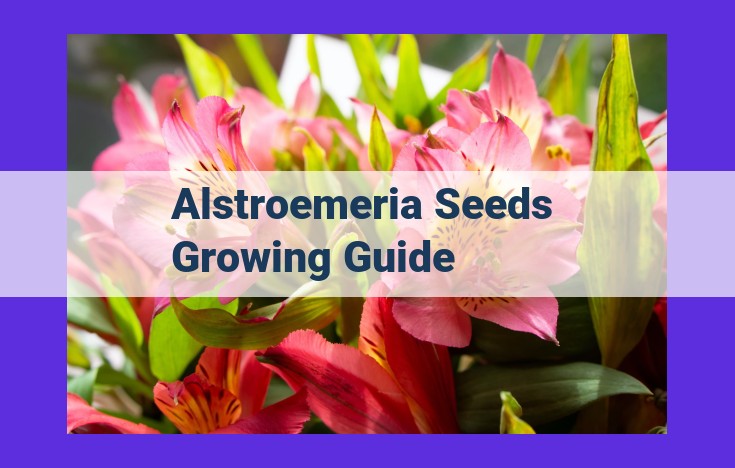 Alstroemeria Seeds Growing Guide